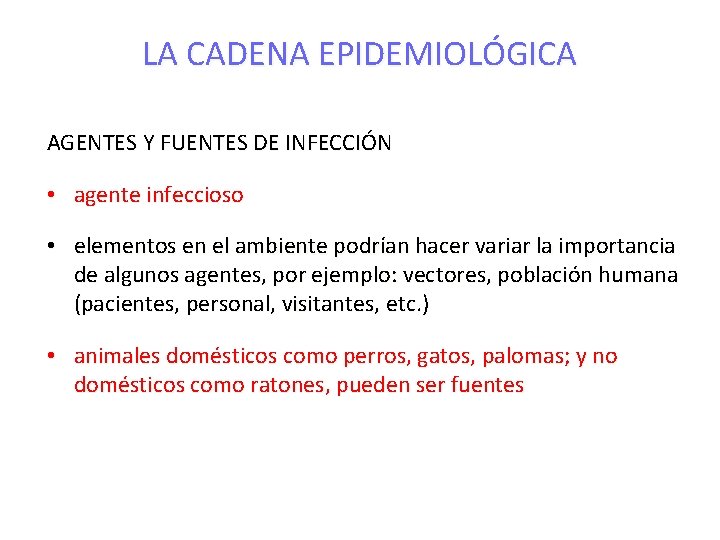 LA CADENA EPIDEMIOLÓGICA

AGENTES Y FUENTES DE INFECCIÓN

• agente infeccioso

• elementos en el ambiente podrían hacer variar la importancia de algunos agentes, por ejemplo: vectores, población humana (pacientes, personal, visitantes, etc.)

• animales domésticos como perros, gatos, palomas; y no domésticos como ratones, pueden ser fuentes